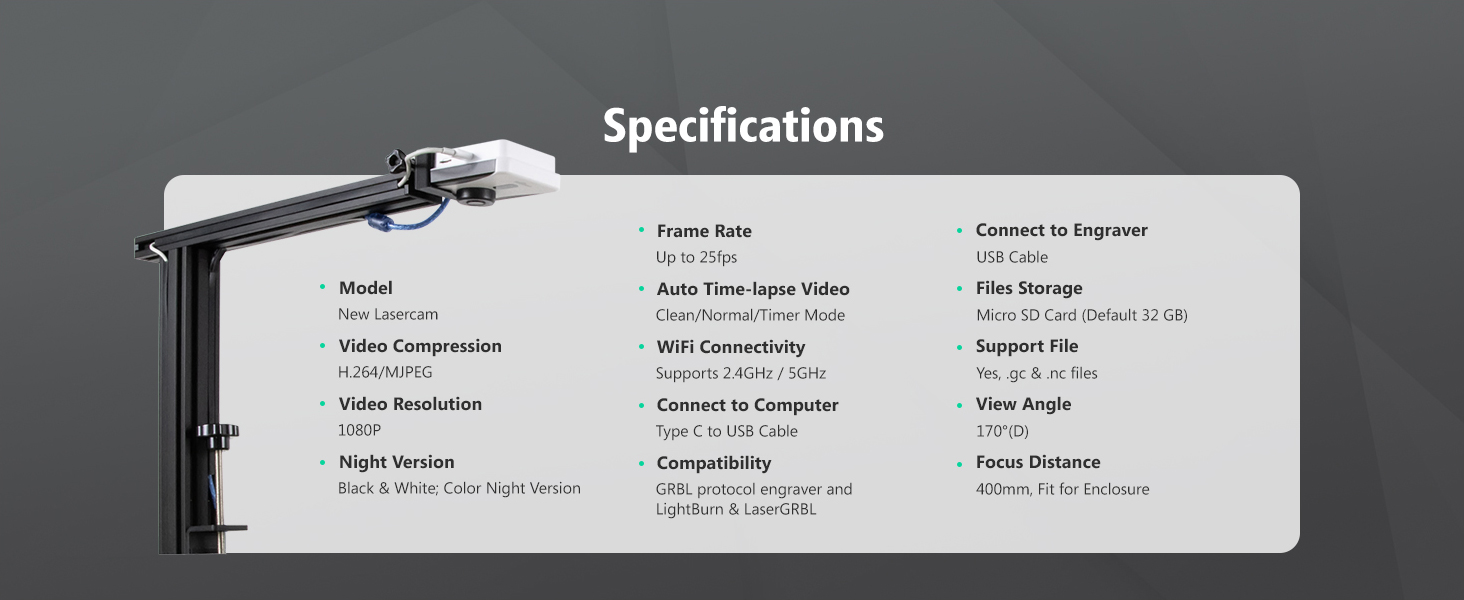 Specifications

• Model
New Lasercam

• Video Compression
H.264/MJPEG

• Video Resolution
1080P

• Night Version
Black & White; Color Night Version

• Frame Rate
Up to 25fps

• Auto Time-lapse Video
Clean/Normal/Timer Mode

• WiFi Connectivity
Supports 2.4GHz / 5GHz

• Connect to Computer
Type C to USB Cable

• Compatibility
GRBL protocol engraver and LightBurn & LaserGRBL

• Connect to Engraver
USB Cable

• Files Storage
Micro SD Card (Default 32 GB)

• Support File
Yes, .gc & .nc files

• View Angle
170°(D)

• Focus Distance
400mm, Fit for Enclosure